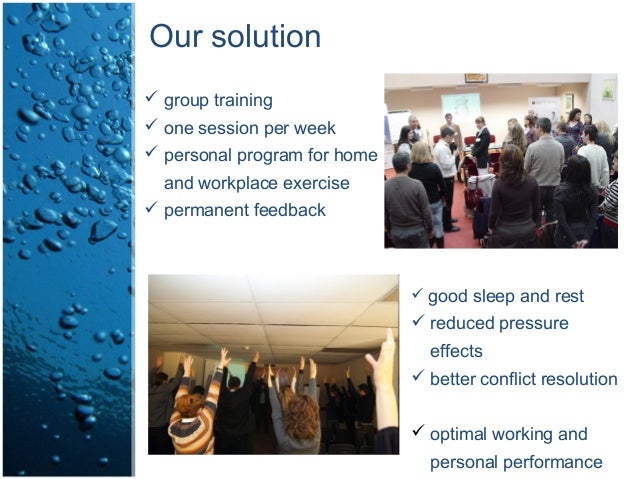 Our solution

✓ group training
✓ one session per week
✓ personal program for home and workplace exercise
✓ permanent feedback

✓ good sleep and rest
✓ reduced pressure effects
✓ better conflict resolution

✓ optimal working and personal performance